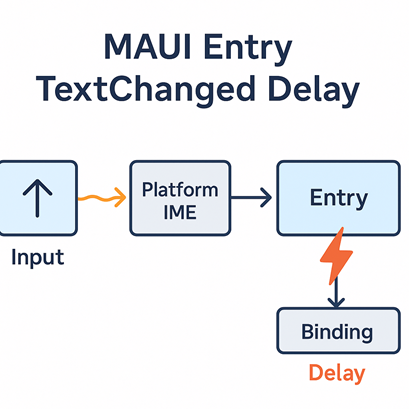 MAUI Entry
TextChanged Delay

Input

Platform
IME

Entry

Binding

Delay